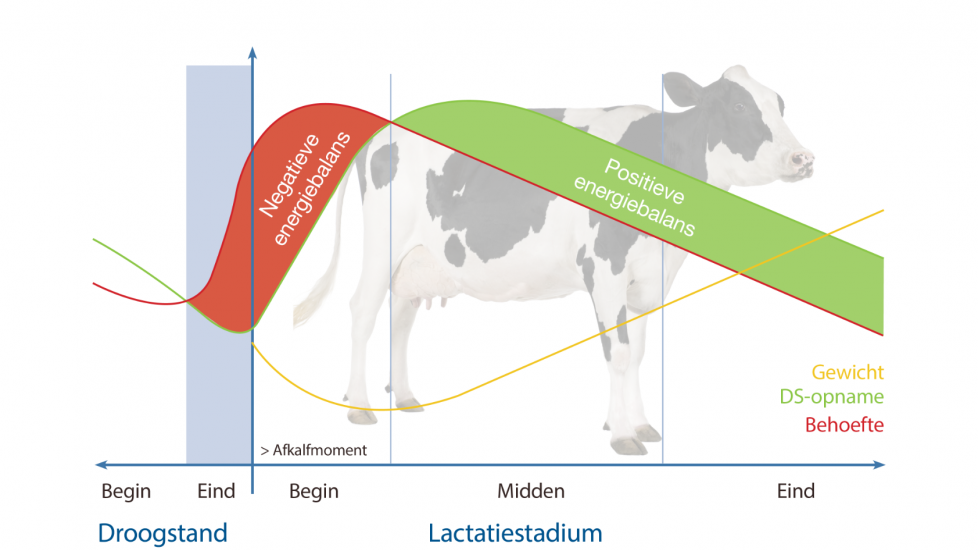 Negatieve energiebalans

Positieve energiebalans

Gewicht
DS-opname
Behoefte

> Afkalfmoment

Begin
Eind
Begin
Midden
Eind

Droogstand
Lactatiestadium